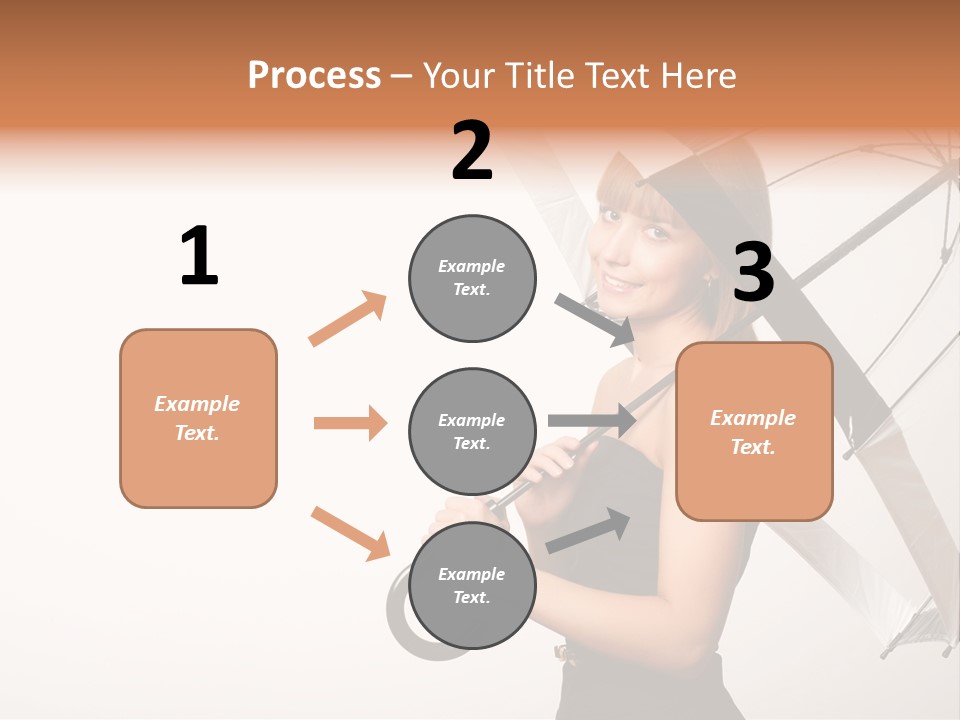 Process – Your Title Text Here

1

Example Text.

2

Example Text.

Example Text.

Example Text.

3

Example Text.